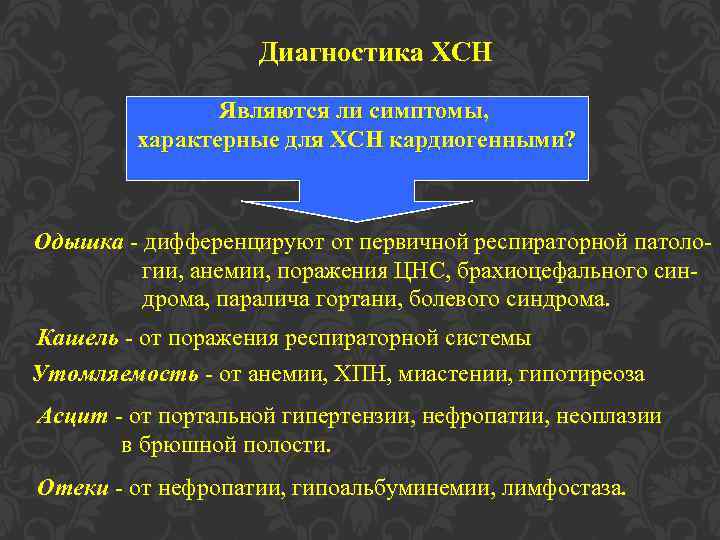 Диагностика ХСН

Являются ли симптомы, характерные для ХСН кардиогенными?

Одышка - дифференцируют от первичной респираторной патологии, анемии, поражения ЦНС, брахиоцефального синдрома, паралича гортани, болевого синдрома.

Кашель - от поражения респираторной системы

Утомляемость - от анемии, ХПН, миастении, гипотиреоза

Асцит - от портальной гипертензии, нефропатии, неоплазии в брюшной полости.

Отеки - от нефропатии, гипоальбуминемии, лимфостаза.